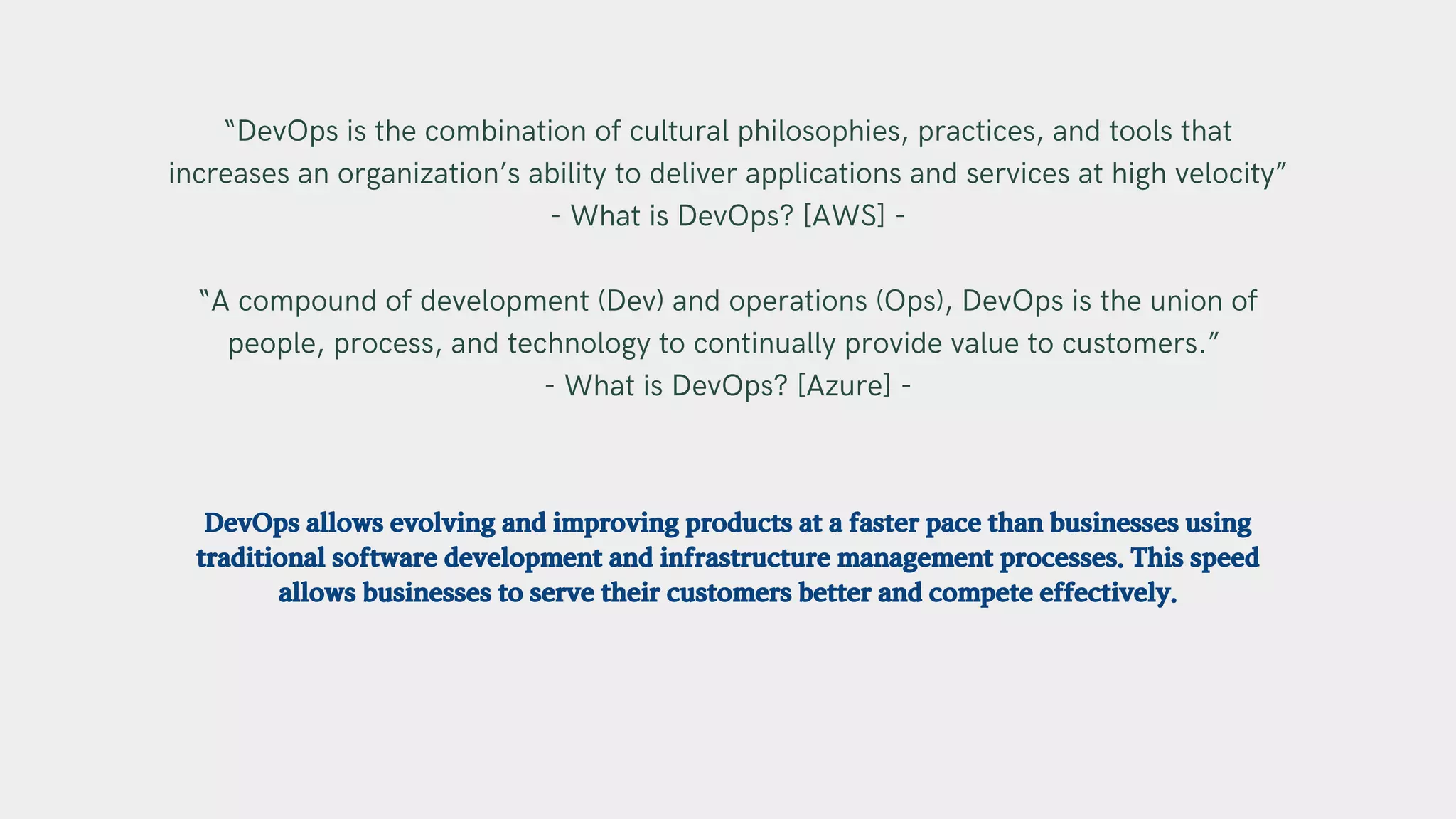 “DevOps is the combination of cultural philosophies, practices, and tools that increases an organization’s ability to deliver applications and services at high velocity”
- What is DevOps? [AWS] -

“A compound of development (Dev) and operations (Ops), DevOps is the union of people, process, and technology to continually provide value to customers.”
- What is DevOps? [Azure] -

DevOps allows evolving and improving products at a faster pace than businesses using traditional software development and infrastructure management processes. This speed allows businesses to serve their customers better and compete effectively.